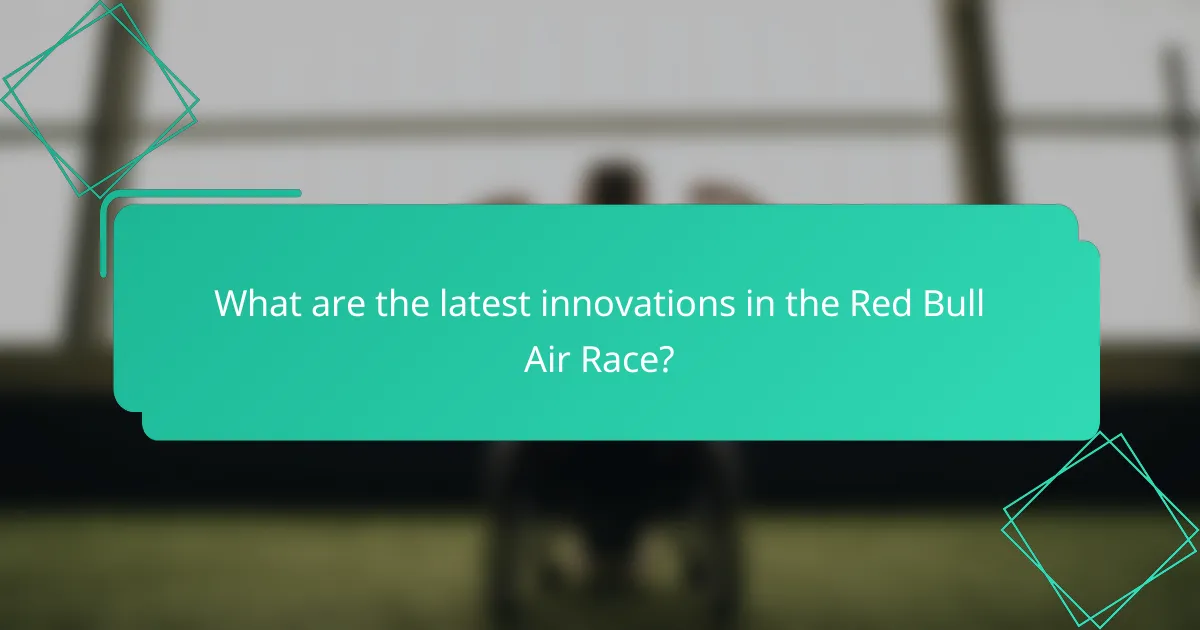 What are the latest innovations in the Red Bull Air Race?